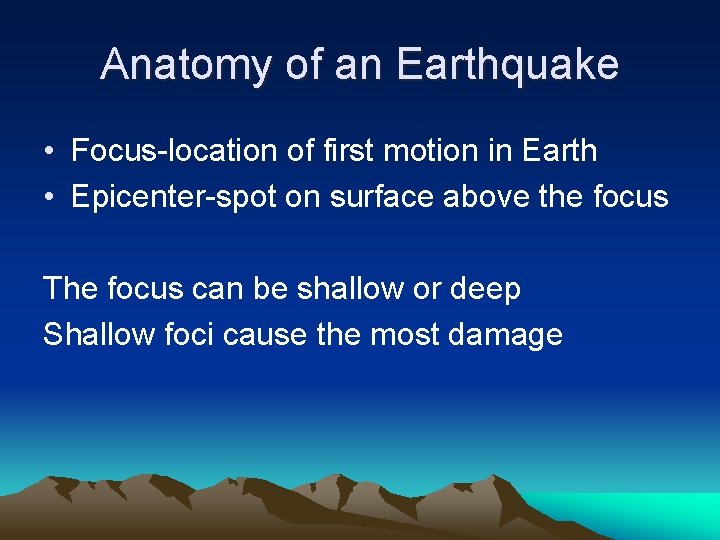 Anatomy of an Earthquake

• Focus-location of first motion in Earth
• Epicenter-spot on surface above the focus

The focus can be shallow or deep
Shallow foci cause the most damage